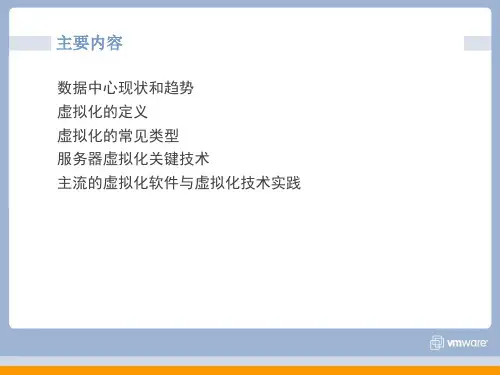 主要内容

数据中心现状和趋势
虚拟化的定义
虚拟化的常见类型
服务器虚拟化关键技术
主流的虚拟化软件与虚拟化技术实践

vmware